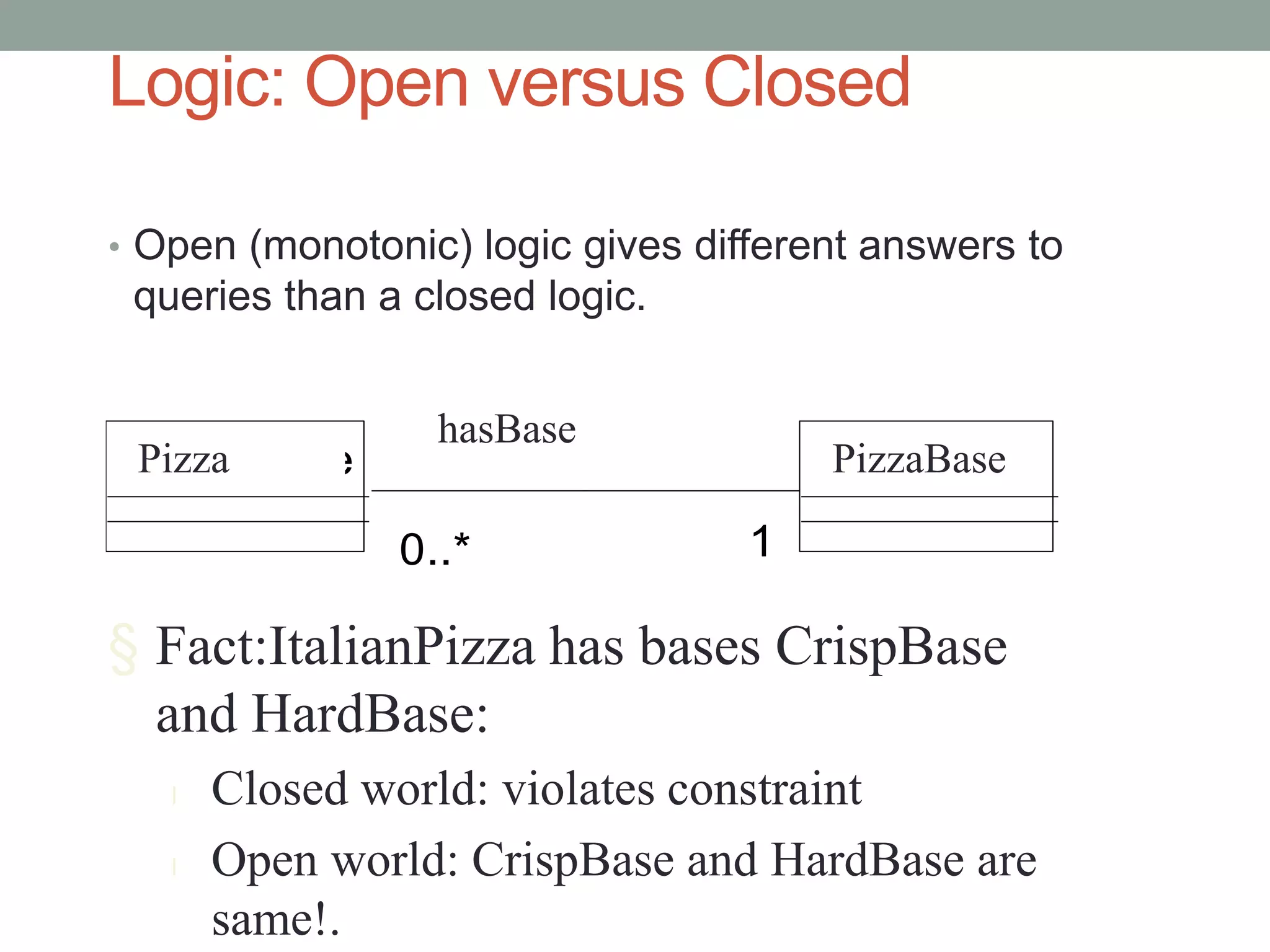 Logic: Open versus Closed

• Open (monotonic) logic gives different answers to queries than a closed logic.

Pizza

hasBase

PizzaBase

0..*

1

§ Fact:ItalianPizza has bases CrispBase and HardBase:

Closed world: violates constraint

Open world: CrispBase and HardBase are same!.